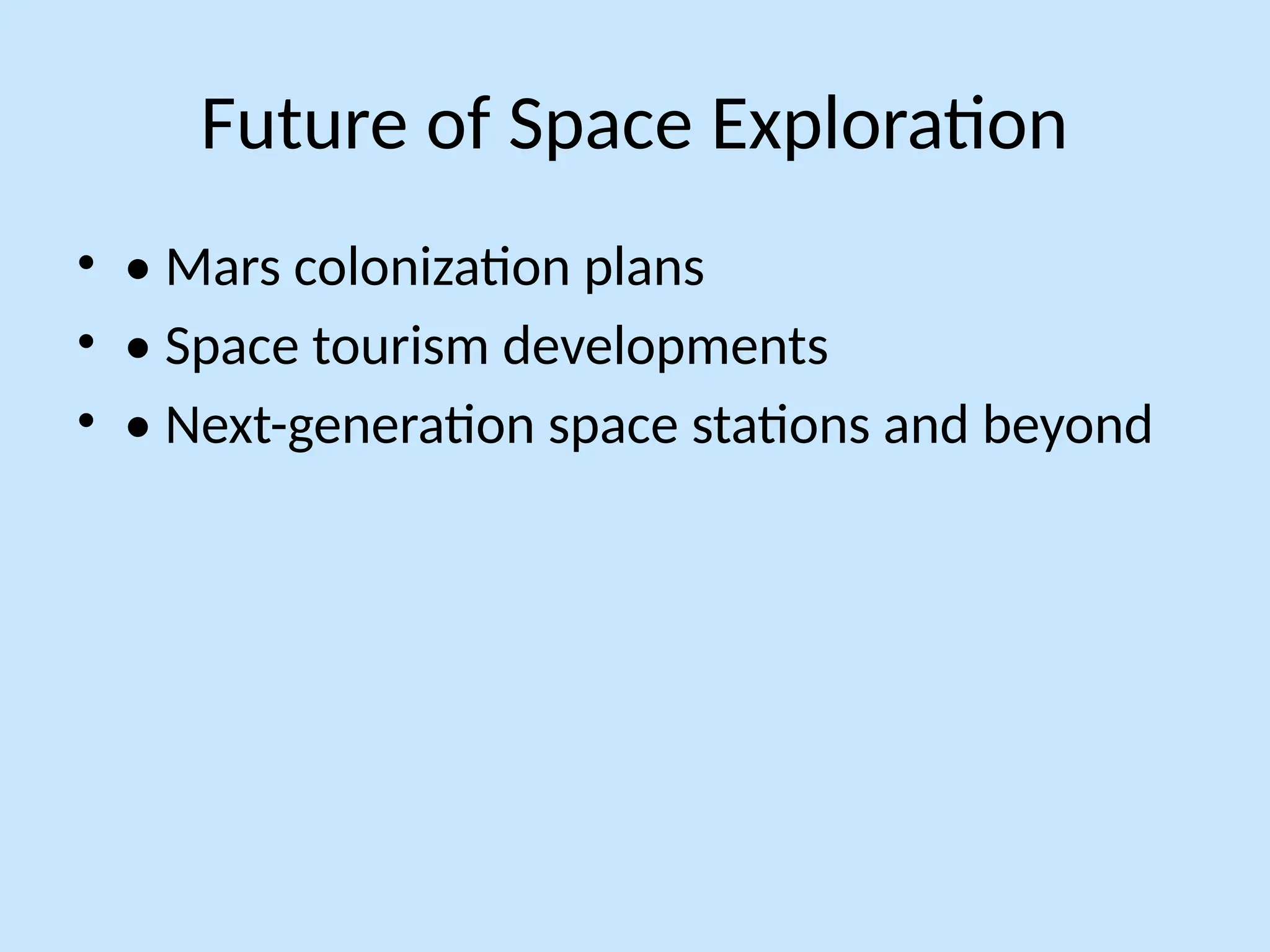 Future of Space Exploration

• • Mars colonization plans
• • Space tourism developments
• • Next-generation space stations and beyond